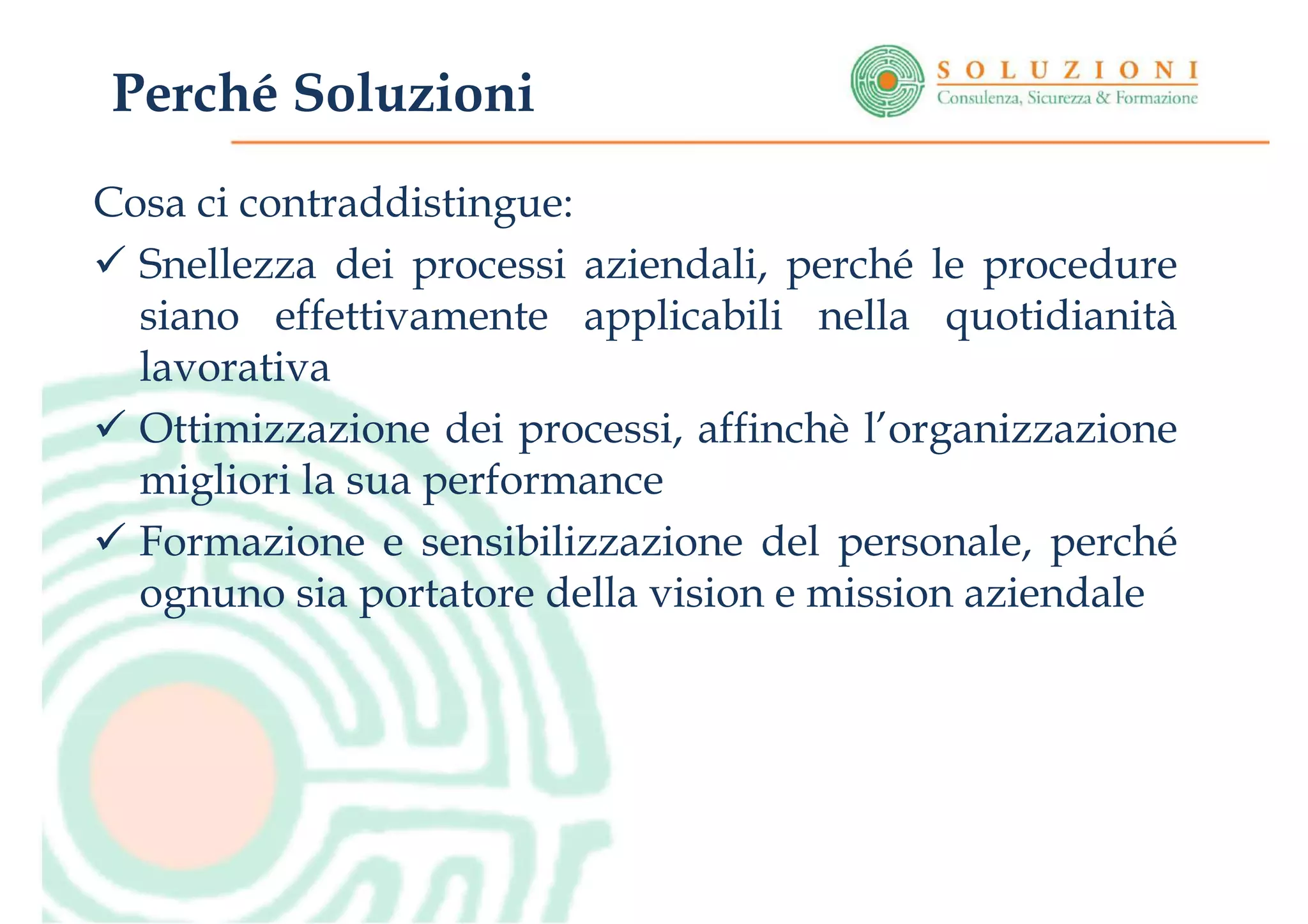 Perché Soluzioni

SOLUZIONI
Consulenza, Sicurezza & Formazione

Cosa ci contraddistingue:

✓ Snellezza dei processi aziendali, perché le procedure siano effettivamente applicabili nella quotidianità lavorativa

✓ Ottimizzazione dei processi, affinchè l'organizzazione migliori la sua performance

✓ Formazione e sensibilizzazione del personale, perché ognuno sia portatore della vision e mission aziendale